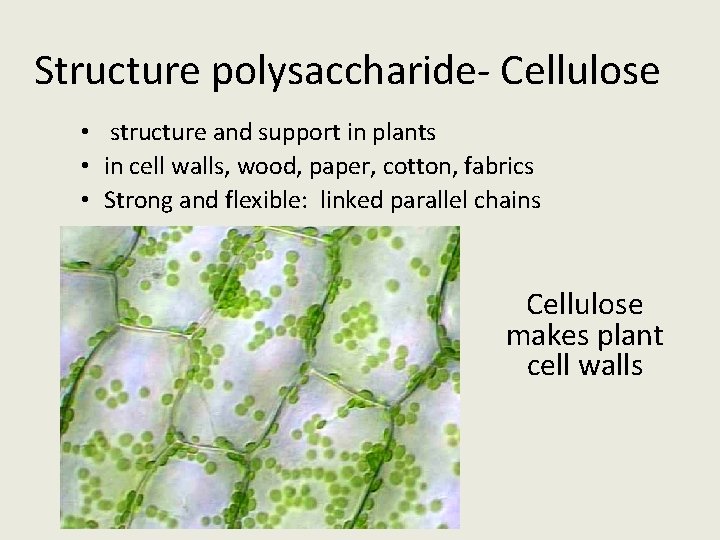 Structure polysaccharide- Cellulose

• structure and support in plants
• in cell walls, wood, paper, cotton, fabrics
• Strong and flexible: linked parallel chains

Cellulose makes plant cell walls